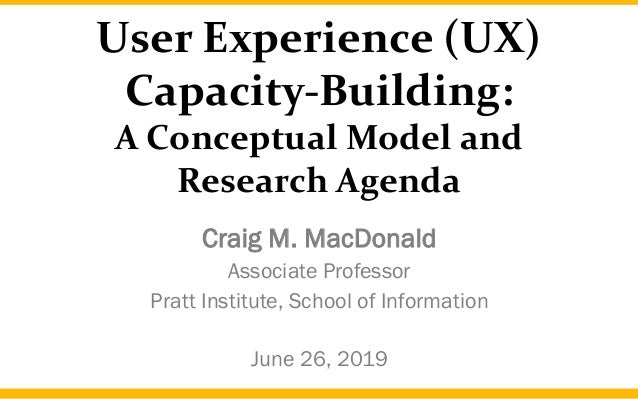 User Experience (UX) Capacity-Building:
A Conceptual Model and Research Agenda

Craig M. MacDonald
Associate Professor
Pratt Institute, School of Information

June 26, 2019